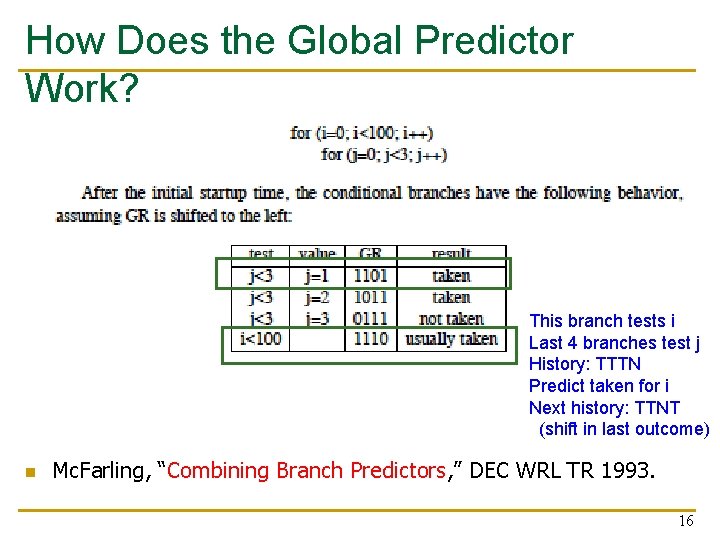 How Does the Global Predictor Work?

for (i=0; i<100; i++)
for (j=0; j<3; j++)

After the initial startup time, the conditional branches have the following behavior, assuming GR is shifted to the left:

| test | value | GR | result |
|---|---|---|---|
| j<3 | j=1 | 1101 | taken |
| j<3 | j=2 | 1011 | taken |
| j<3 | j=3 | 0111 | not taken |
| i<100 | | 1110 | usually taken |

This branch tests i
Last 4 branches test j
History: TTTN
Predict taken for i
Next history: TTNT
(shift in last outcome)

McFarling, "Combining Branch Predictors," DEC WRL TR 1993.

16